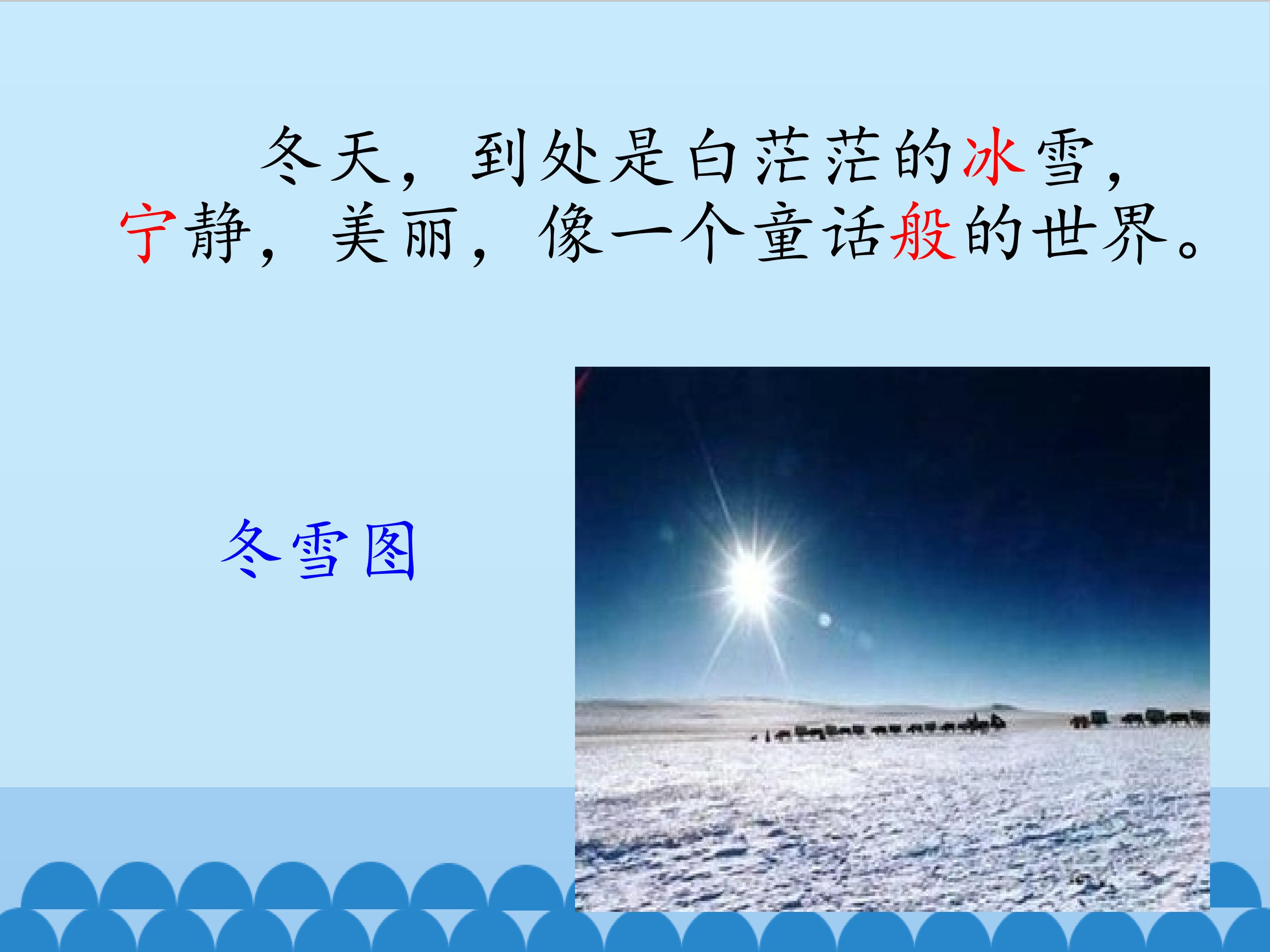 冬天，到处是白茫茫的冰雪，宁静，美丽，像一个童话般的世界。

冬雪图